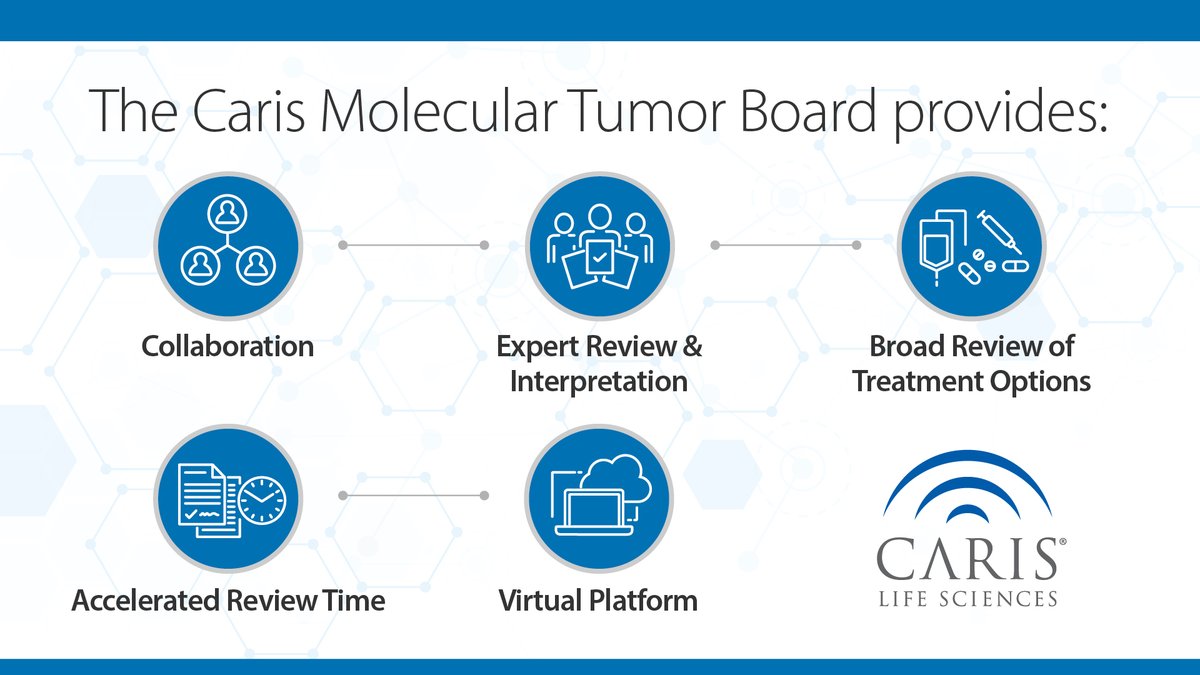 The Caris Molecular Tumor Board provides:

Collaboration

Expert Review & Interpretation

Broad Review of Treatment Options

Accelerated Review Time

Virtual Platform

CARIS®
LIFE SCIENCES